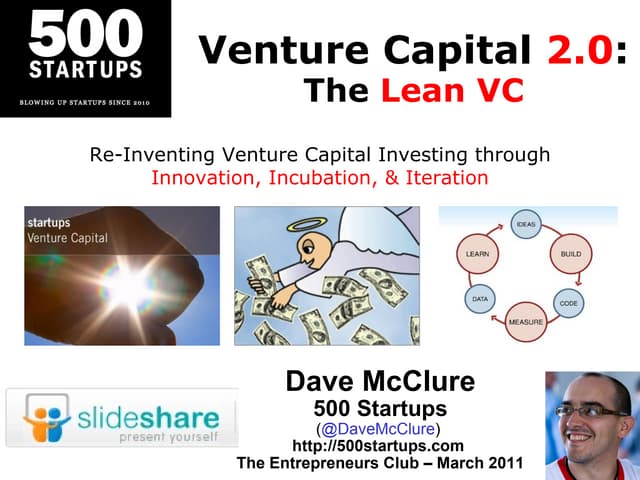 500 STARTUPS
BLOWING UP STARTUPS SINCE 2010

Venture Capital 2.0:
The Lean VC

Re-Inventing Venture Capital Investing through
Innovation, Incubation, & Iteration

startups
Venture Capital

IDEAS
BUILD
CODE
MEASURE
DATA
LEARN

slideshare
present yourself

Dave McClure
500 Startups
(@DaveMcClure)
http://500startups.com
The Entrepreneurs Club – March 2011